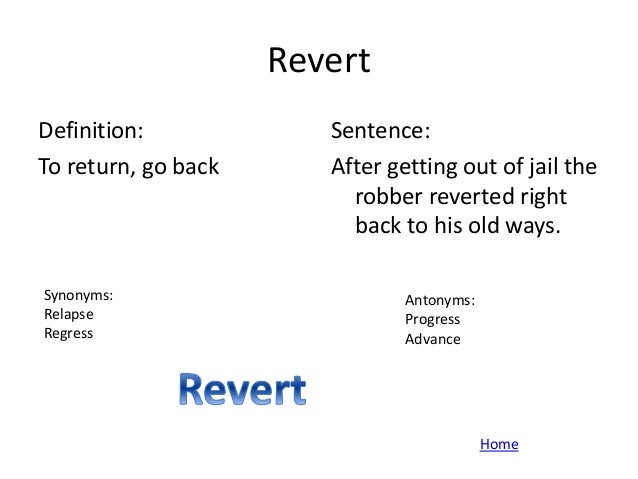 Revert

Definition:

To return, go back

Sentence:

After getting out of jail the robber reverted right back to his old ways.

Synonyms:
Relapse
Regress

Antonyms:
Progress
Advance

Revert

Home